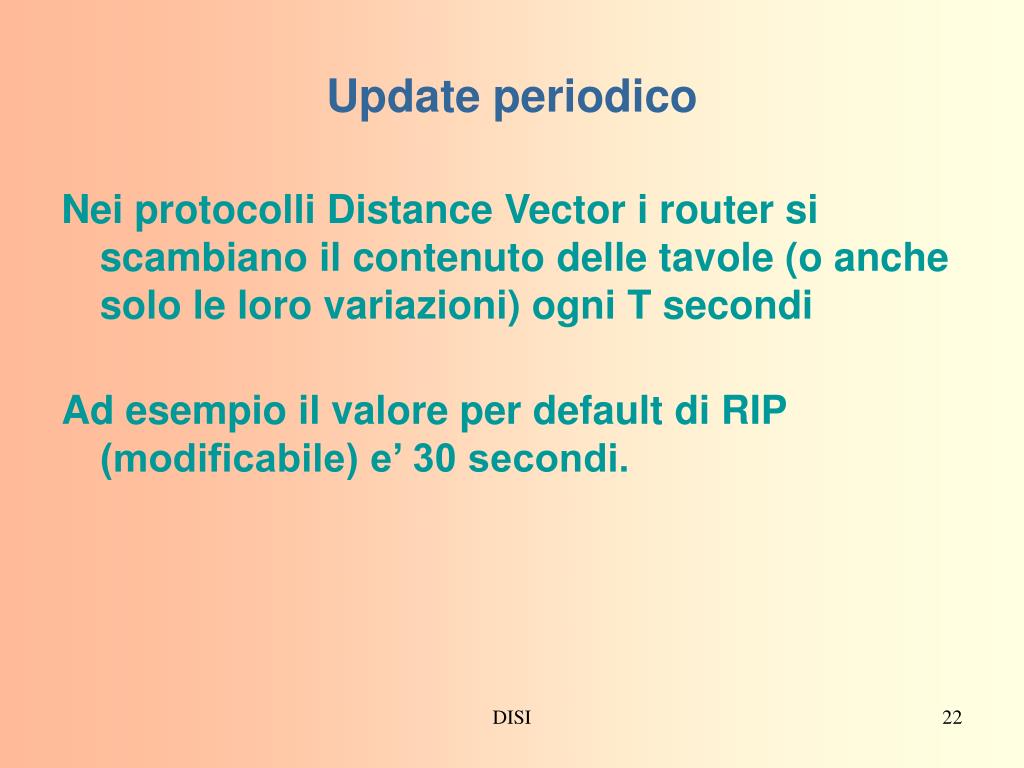 Update periodico

Nei protocolli Distance Vector i router si scambiano il contenuto delle tavole (o anche solo le loro variazioni) ogni T secondi

Ad esempio il valore per default di RIP (modificabile) e’ 30 secondi.

DISI

22